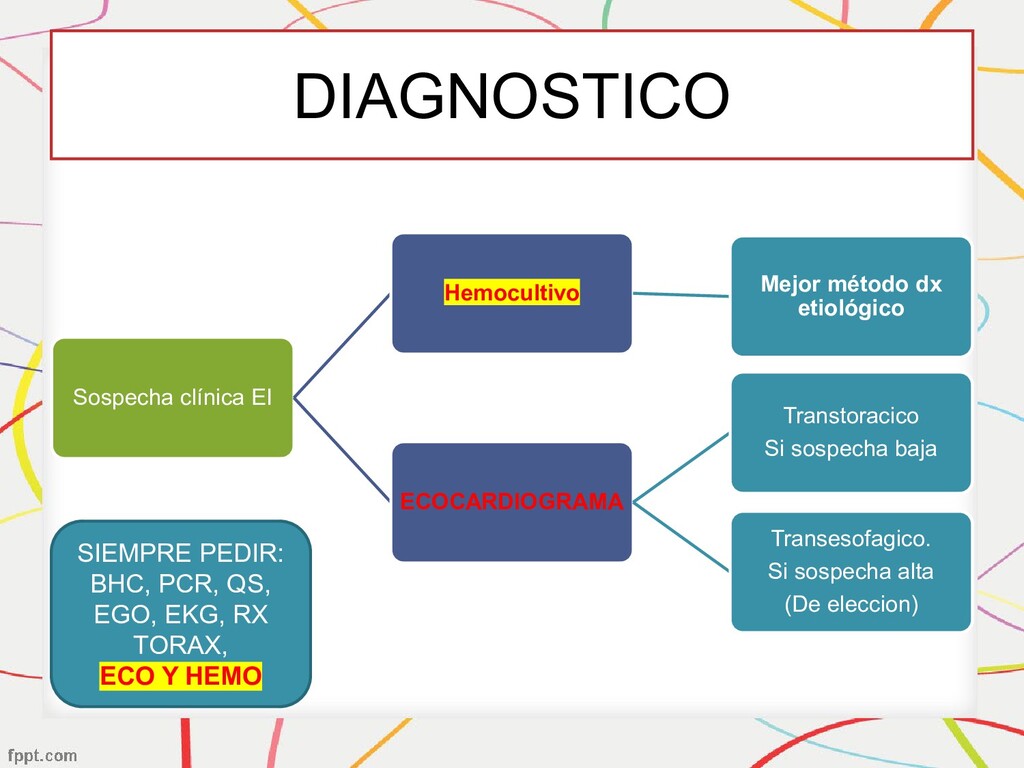 DIAGNOSTICO

Sospecha clínica EI

Hemocultivo

Mejor método dx etiológico

ECOCARDIOGRAMA

Transtoracico
Si sospecha baja

Transesofagico.
Si sospecha alta
(De eleccion)

SIEMPRE PEDIR: BHC, PCR, QS, EGO, EKG, RX TORAX,
ECO Y HEMO

fppt.com